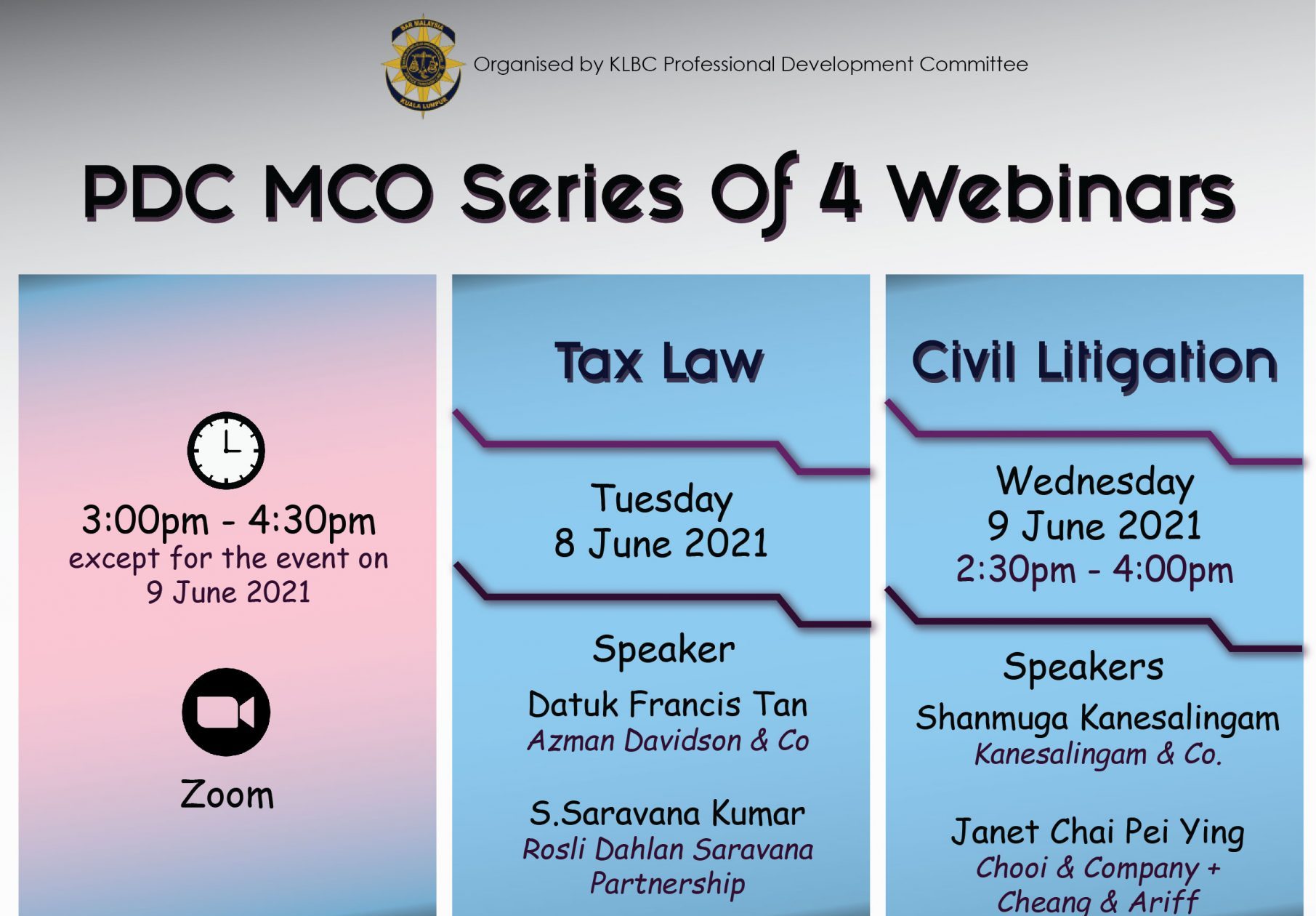 BAR MALAYSIA
KUALA LUMPUR

Organised by KLBC Professional Development Committee

PDC MCO Series Of 4 Webinars

3:00pm - 4:30pm
except for the event on
9 June 2021

Zoom

Tax Law

Tuesday
8 June 2021

Speaker

Datuk Francis Tan
Azman Davidson & Co

S.Saravana Kumar
Rosli Dahlan Saravana Partnership

Civil Litigation

Wednesday
9 June 2021
2:30pm - 4:00pm

Speakers

Shanmuga Kanesalingam
Kanesalingam & Co.

Janet Chai Pei Ying
Chooi & Company + Cheang & Ariff